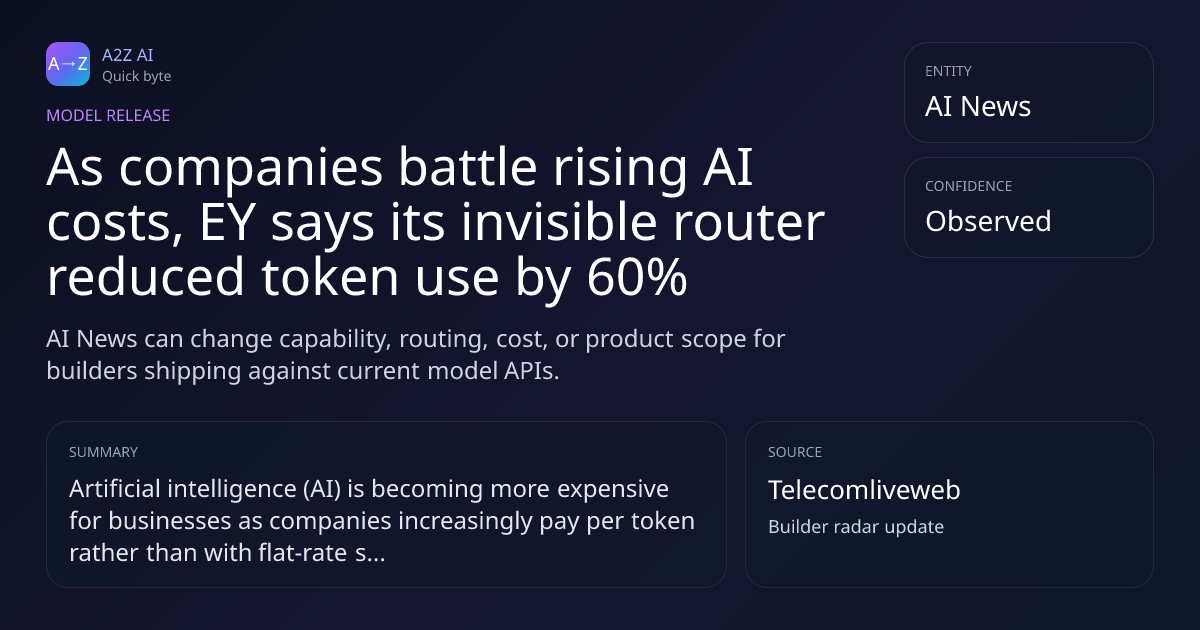 A→Z

A2Z AI
Quick byte

MODEL RELEASE

As companies battle rising AI costs, EY says its invisible router reduced token use by 60%

AI News can change capability, routing, cost, or product scope for builders shipping against current model APIs.

ENTITY
AI News

CONFIDENCE
Observed

SUMMARY
Artificial intelligence (AI) is becoming more expensive for businesses as companies increasingly pay per token rather than with flat-rate s...

SOURCE
Telecomliveweb
Builder radar update